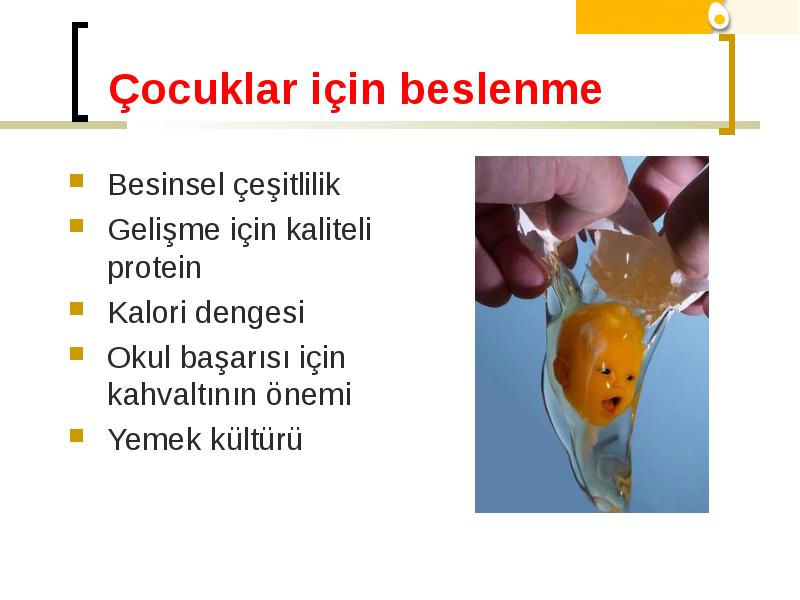 Çocuklar için beslenme

- Besinsel çeşitlilik
- Gelişme için kaliteli protein
- Kalori dengesi
- Okul başarısı için kahvaltının önemi
- Yemek kültürü